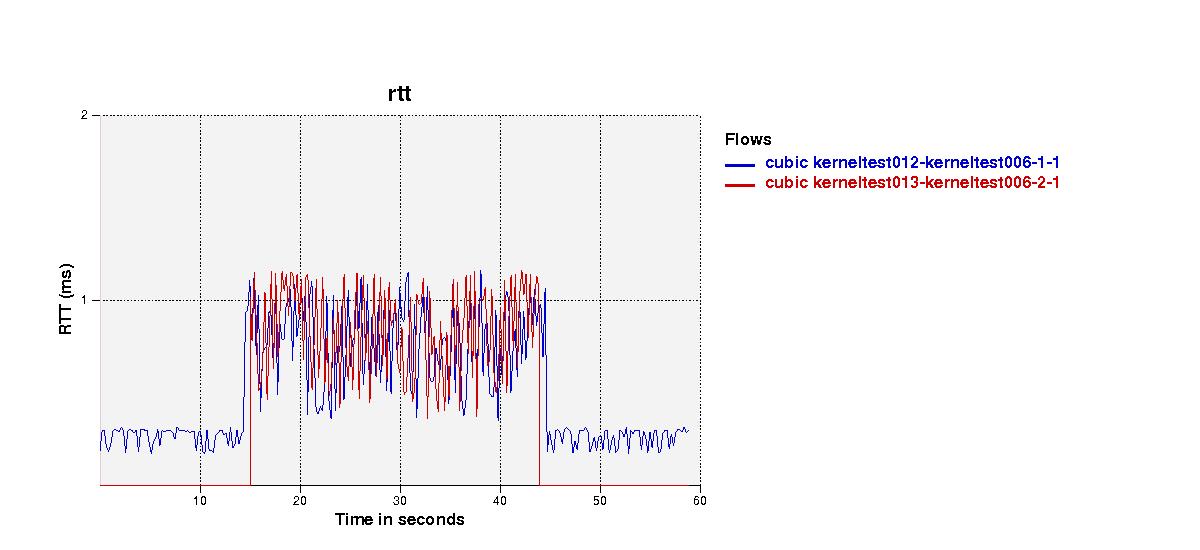 rtt

2
1

RTT (ms)

10 20 30 40 50 60

Time in seconds

Flows
cubic kerneltest012-kerneltest006-1-1
cubic kerneltest013-kerneltest006-2-1